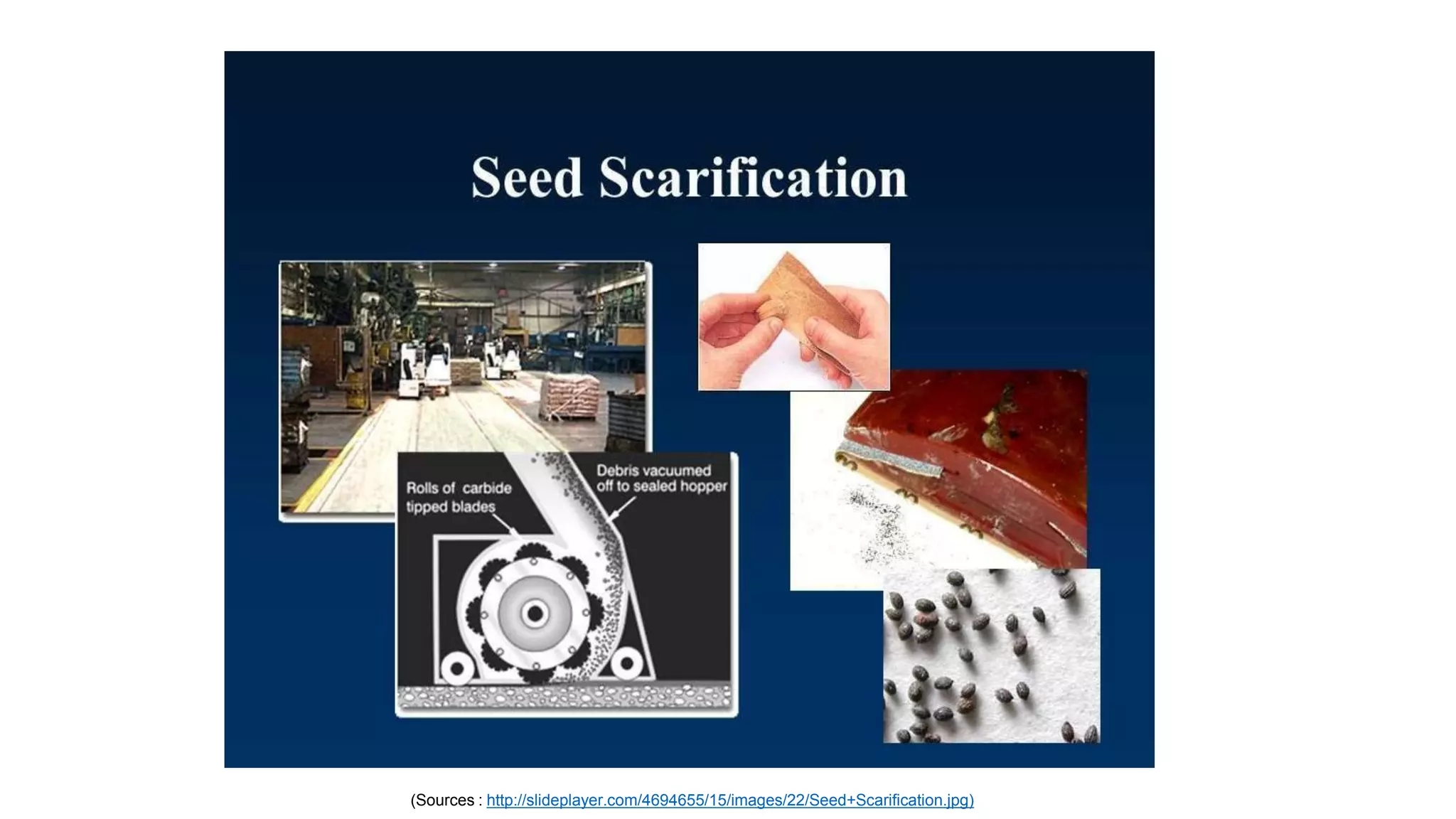 Seed Scarification

Rolls of carbide tipped blades

Debris vacuumed off to sealed hopper

(Sources : http://slideplayer.com/4694655/15/images/22/Seed+Scarification.jpg)